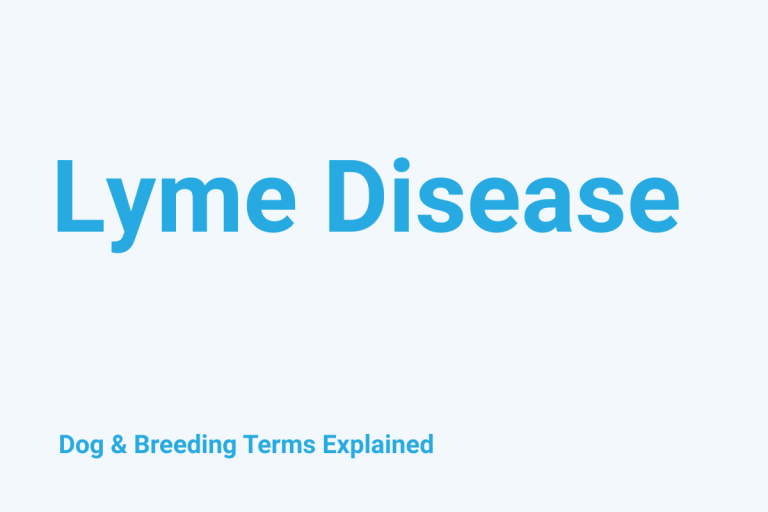 Lyme Disease

Dog & Breeding Terms Explained